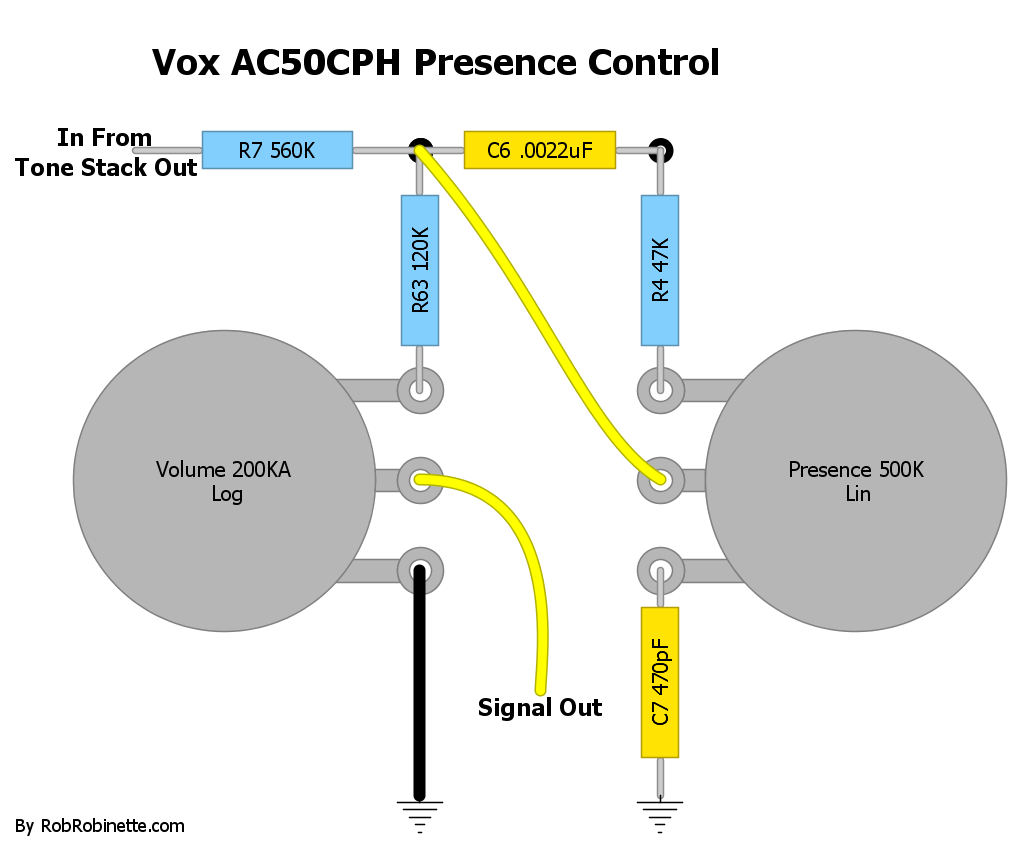 Vox AC50CPH Presence Control

In From
Tone Stack Out

R7 560K

C6 .0022uF

R63 120K

R4 47K

Volume 200KA
Log

Presence 500K
Lin

Signal Out

C7 470pF

By RobRobinette.com